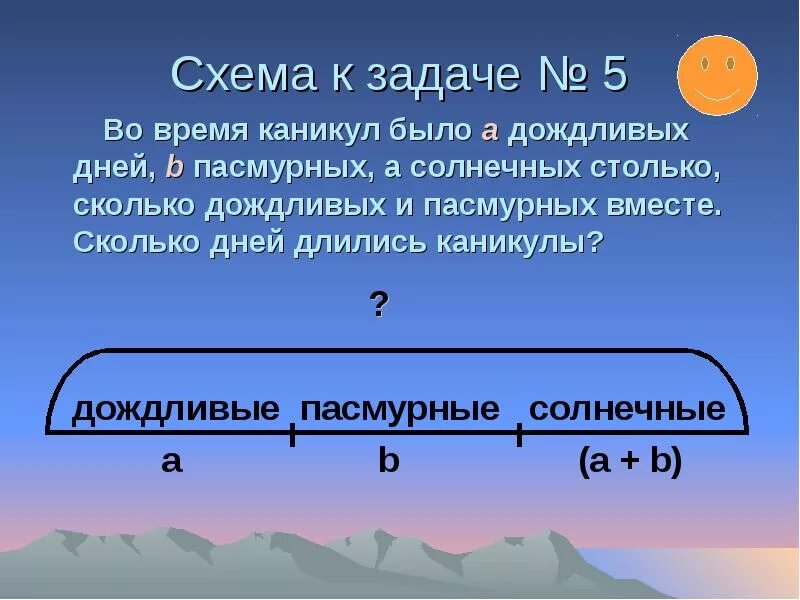 Схема к задаче № 5

Во время каникул было a дождливых дней, b пасмурных, а солнечных столько, сколько дождливых и пасмурных вместе. Сколько дней длились каникулы?

?

дождливые пасмурные солнечные

a b (a + b)